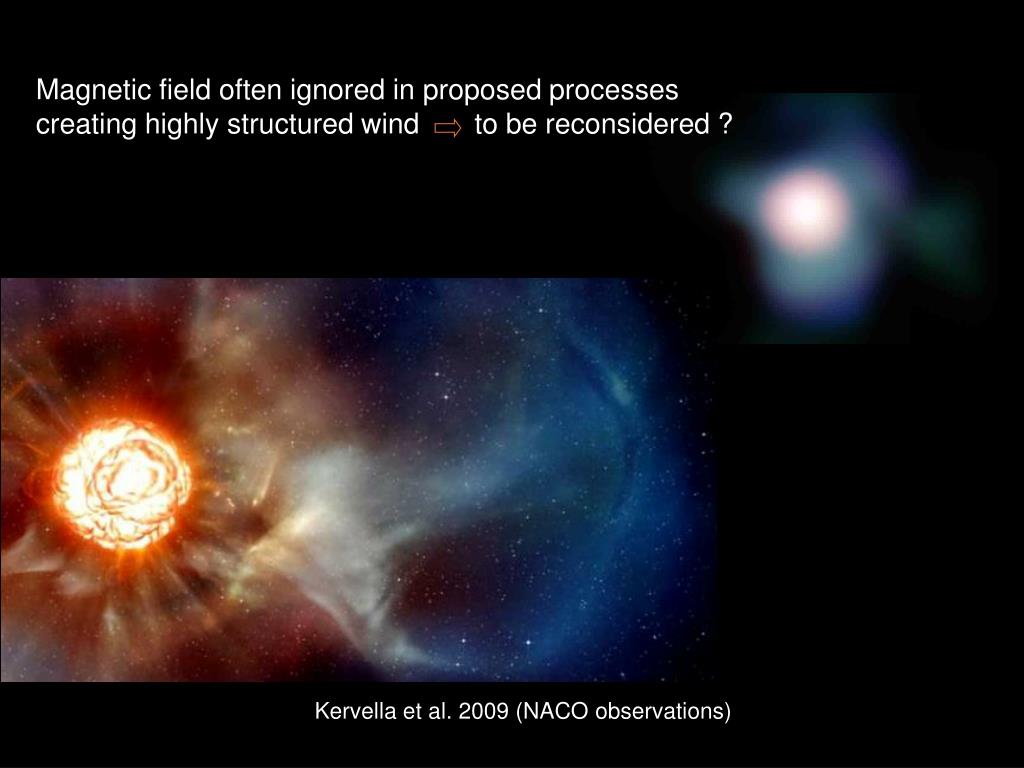 Magnetic field often ignored in proposed processes creating highly structured wind $\Rightarrow$ to be reconsidered ?

Kervella et al. 2009 (NACO observations)